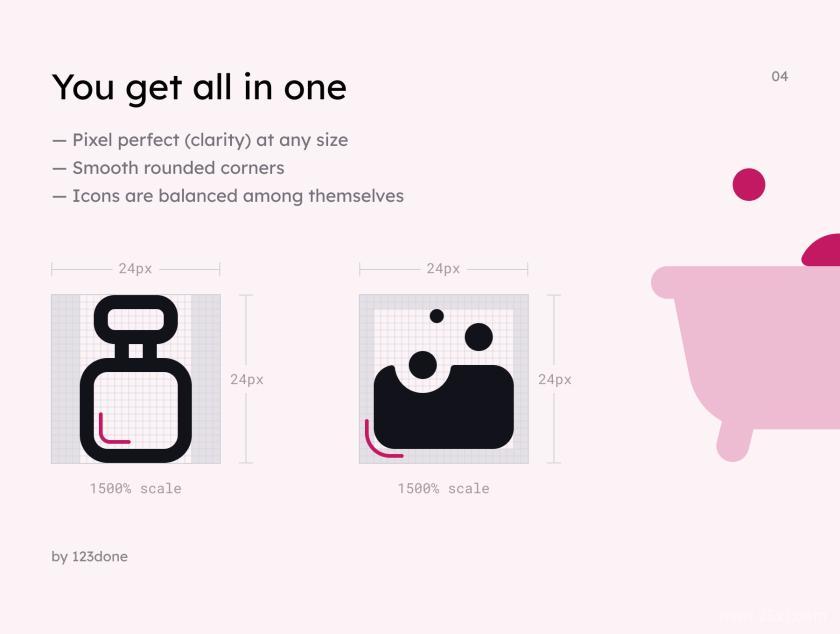 You get all in one

04

— Pixel perfect (clarity) at any size
— Smooth rounded corners
— Icons are balanced among themselves

24px

24px

1500% scale

24px

24px

1500% scale

by 123done